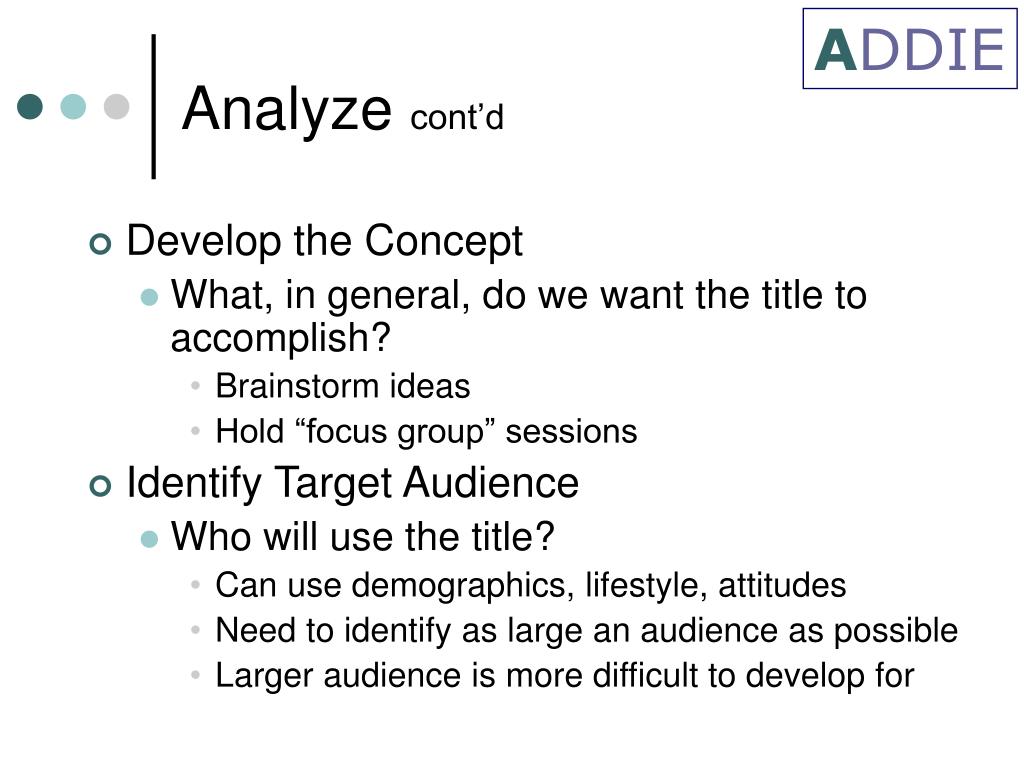 ADDIE

Analyze cont’d

Develop the Concept

What, in general, do we want the title to accomplish?

Brainstorm ideas

Hold “focus group” sessions

Identify Target Audience

Who will use the title?

Can use demographics, lifestyle, attitudes

Need to identify as large an audience as possible

Larger audience is more difficult to develop for